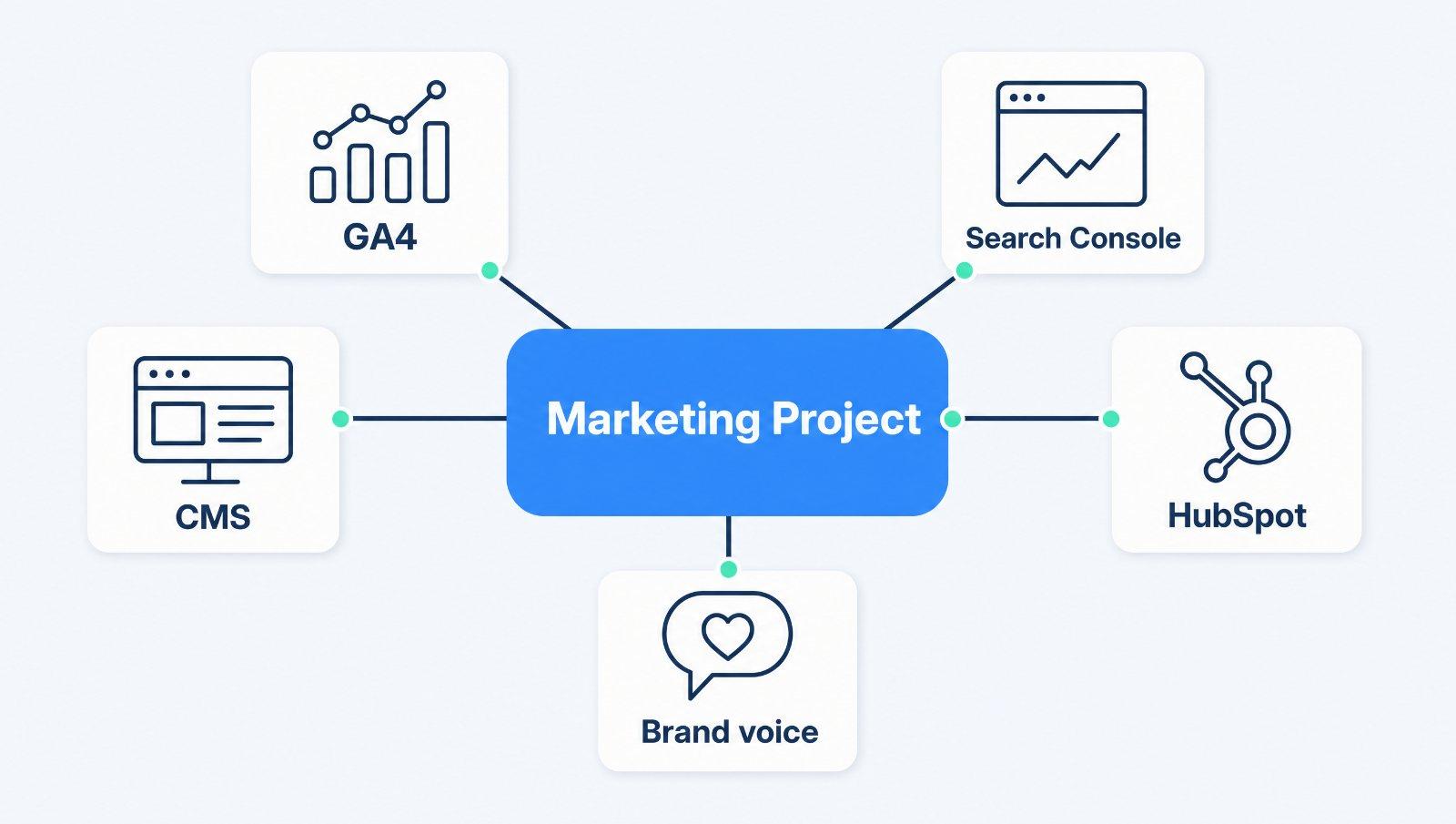 GA4

Search Console

CMS

Marketing Project

HubSpot

Brand voice